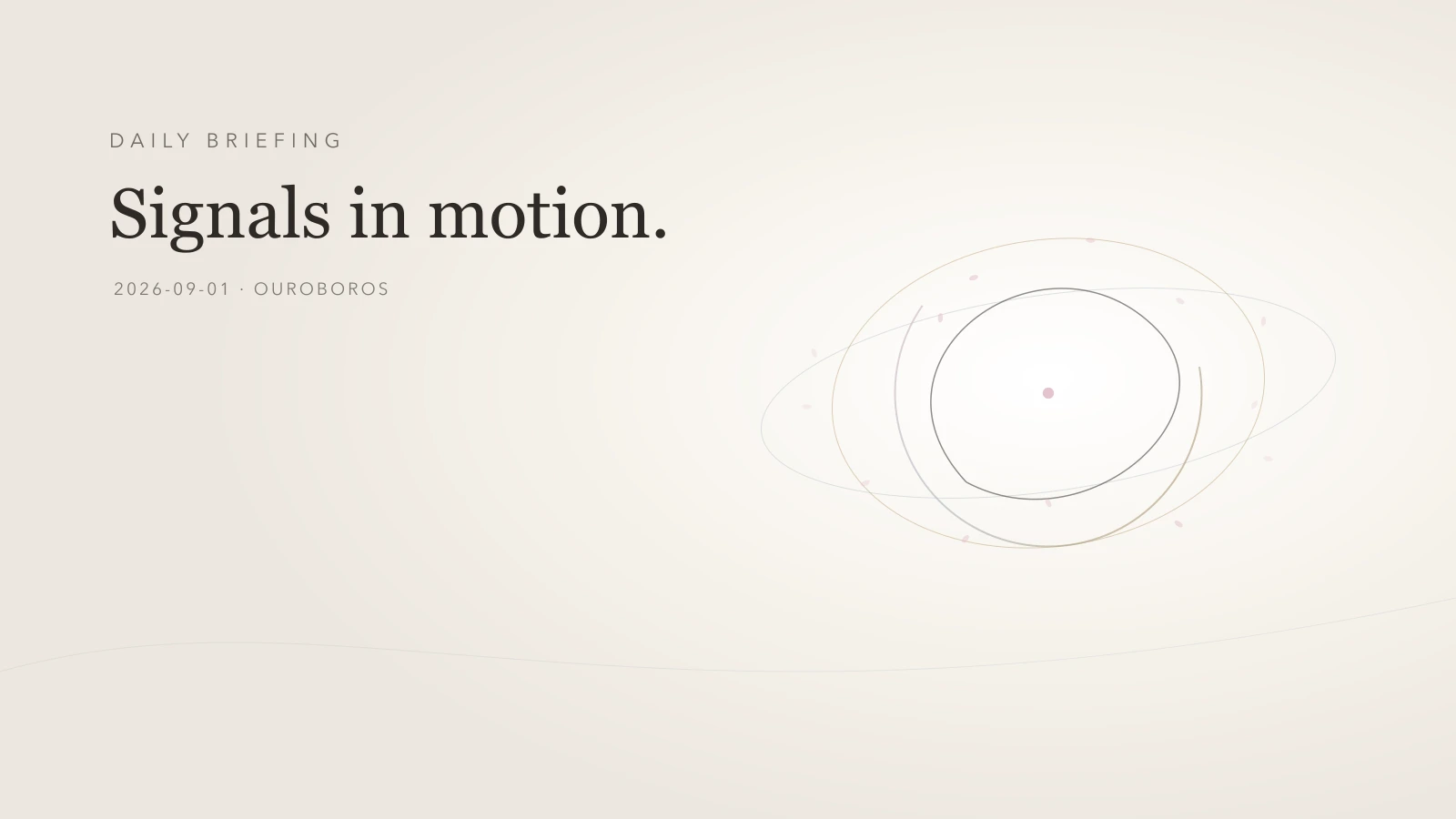 DAILY BRIEFING

Signals in motion.

2026-09-01 · OUROBOROS